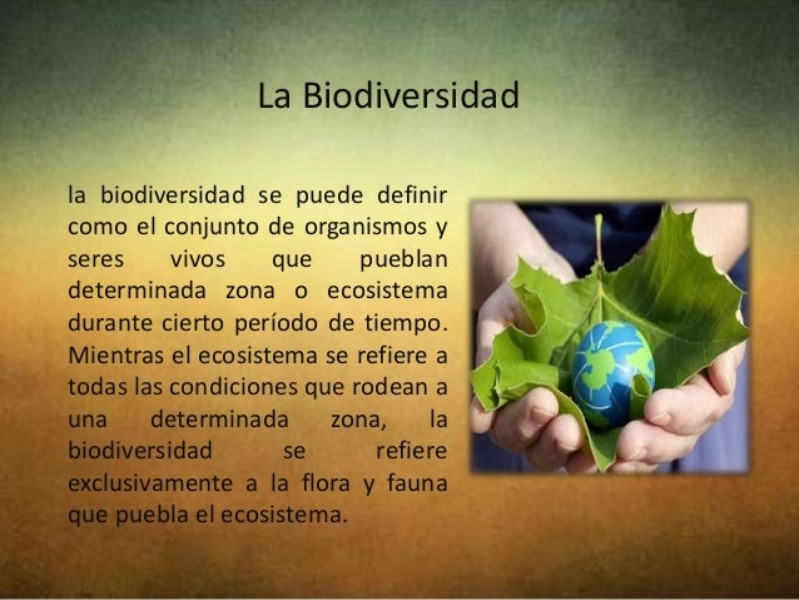 La Biodiversidad

la biodiversidad se puede definir como el conjunto de organismos y seres vivos que pueblan determinada zona o ecosistema durante cierto período de tiempo. Mientras el ecosistema se refiere a todas las condiciones que rodean a una determinada zona, la biodiversidad se refiere exclusivamente a la flora y fauna que puebla el ecosistema.